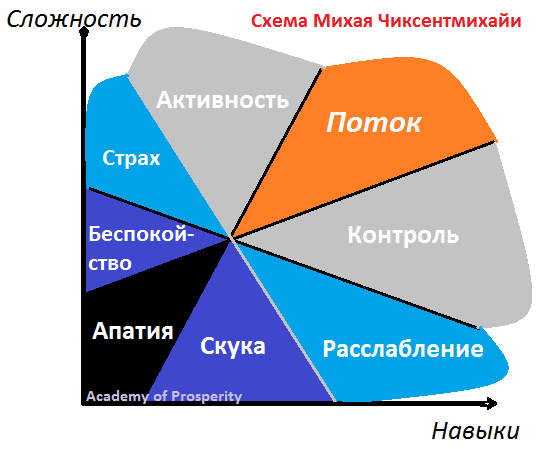 Сложность

Схема Михая Чиксентмихайи

Активность

Поток

Страх

Беспокойство

Контроль

Апатия

Скука

Расслабление

Academy of Prosperity

Навыки